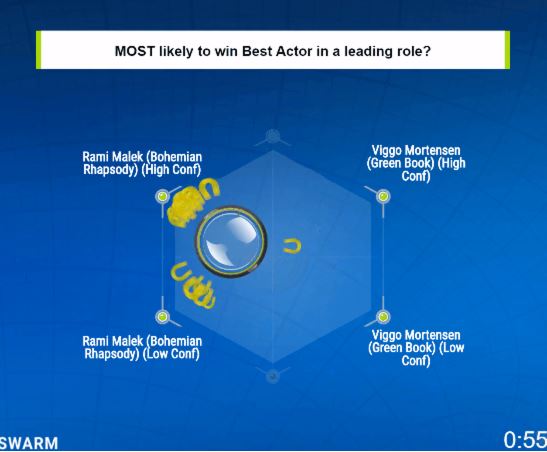 MOST likely to win Best Actor in a leading role?

Rami Malek (Bohemian Rhapsody) (High Conf)

Viggo Mortensen (Green Book) (High Conf)

Rami Malek (Bohemian Rhapsody) (Low Conf)

Viggo Mortensen (Green Book) (Low Conf)

SWARM

0:55